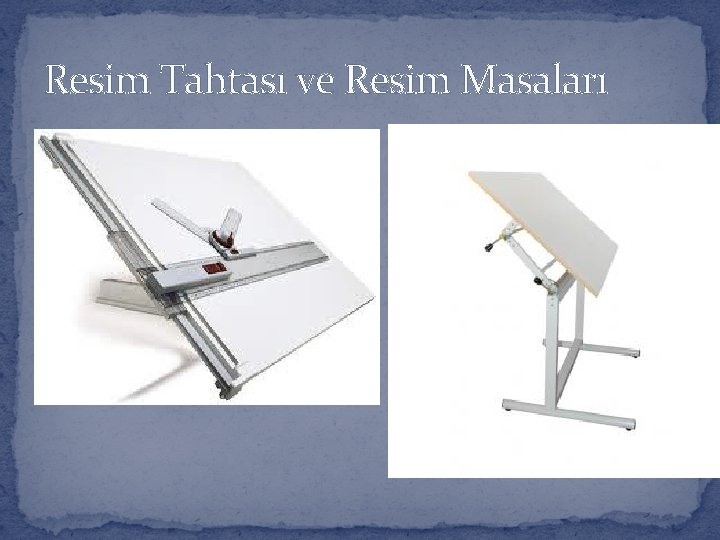 Resim Tahtası ve Resim Masaları